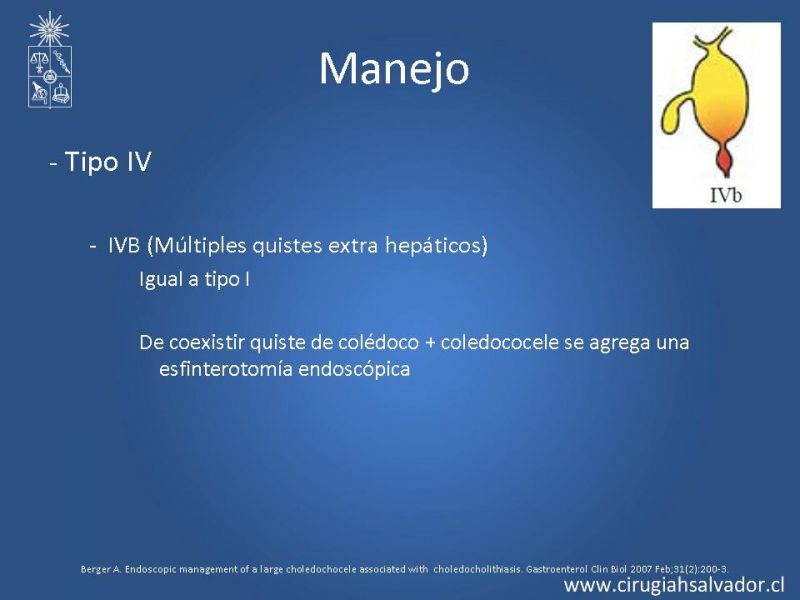 Manejo

IVb

- Tipo IV

- IVB (Múltiples quistes extra hepáticos)

Igual a tipo I

De coexistir quiste de colédoco + coledococele se agrega una esfinterotomía endoscópica

Berger A. Endoscopic management of a large choledochocele associated with choledocholithiasis. Gastroenterol Clin Biol 2007 Feb;31(2):200-3.

www.cirugiahsalvador.cl